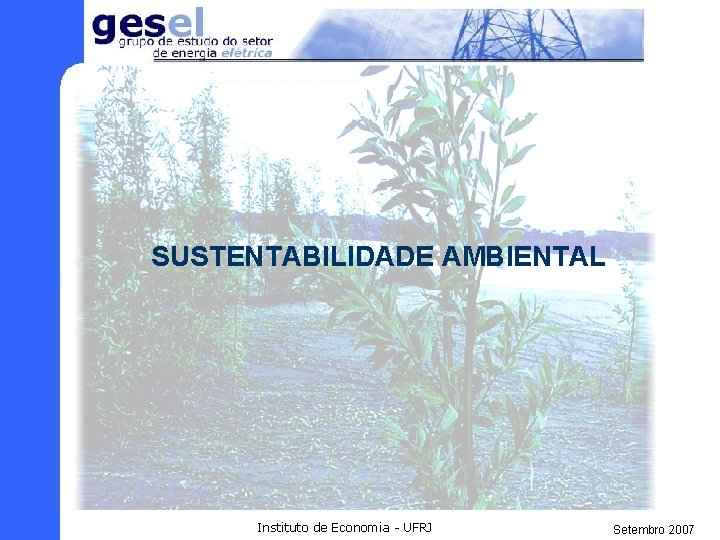 gesel
grupo de estudo do setor de energia elétrica

SUSTENTABILIDADE AMBIENTAL

Instituto de Economia - UFRJ

Setembro 2007